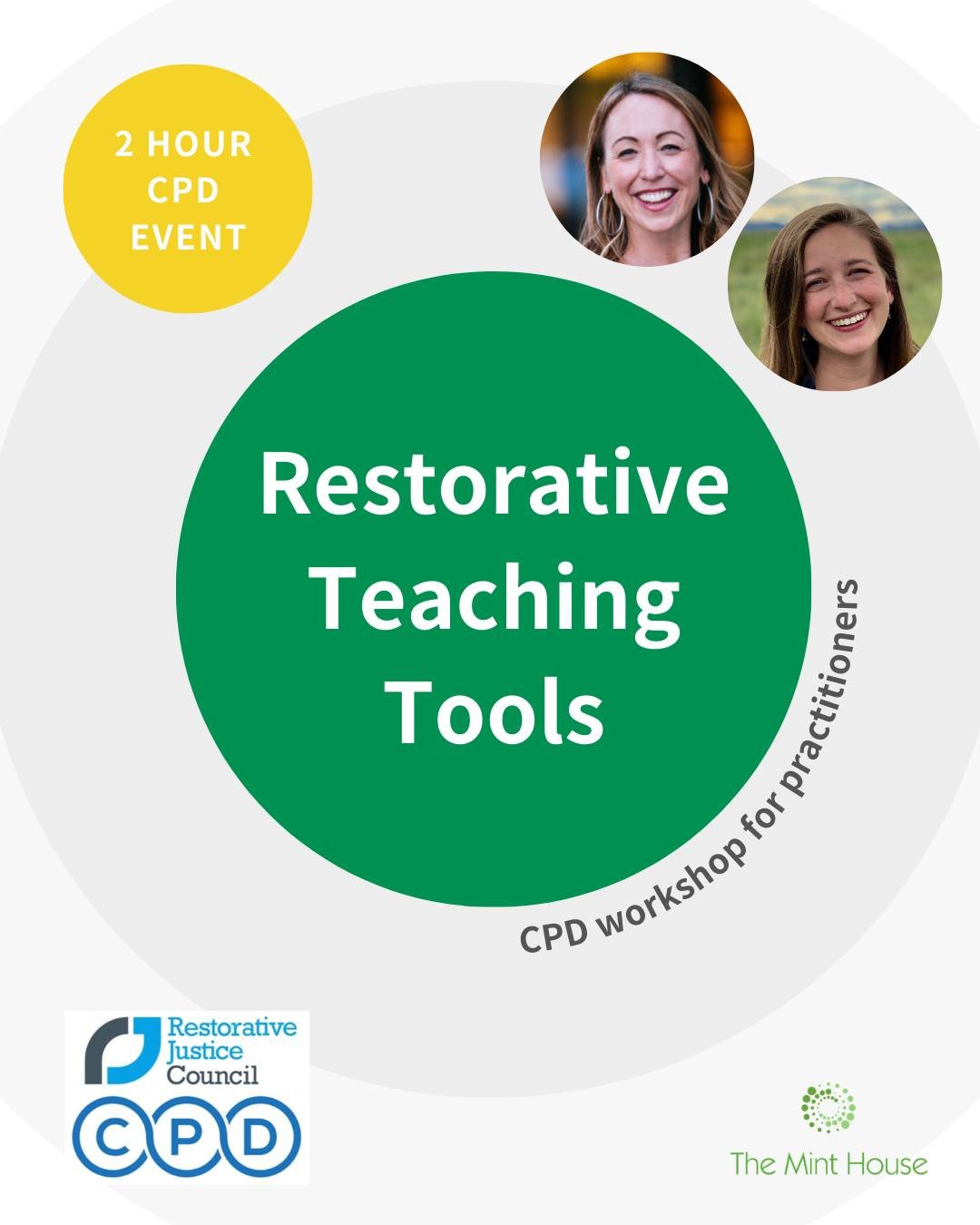 2 HOUR CPD EVENT

Restorative Teaching Tools

CPD workshop for practitioners

Restorative Justice Council

CPD

The Mint House